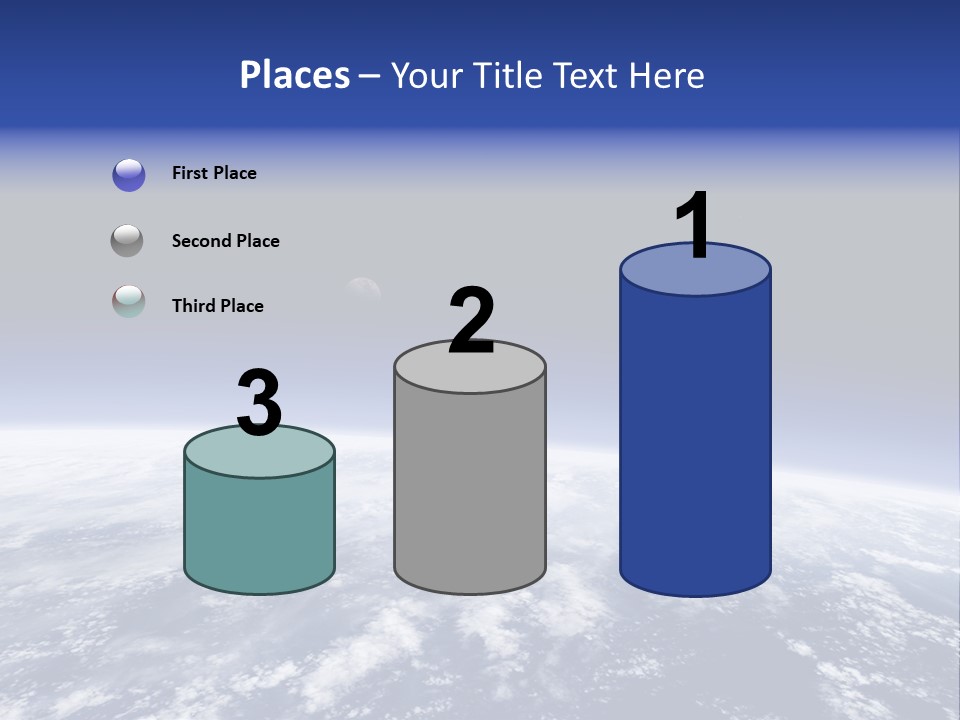 Places – Your Title Text Here

First Place

Second Place

Third Place

3

2

1